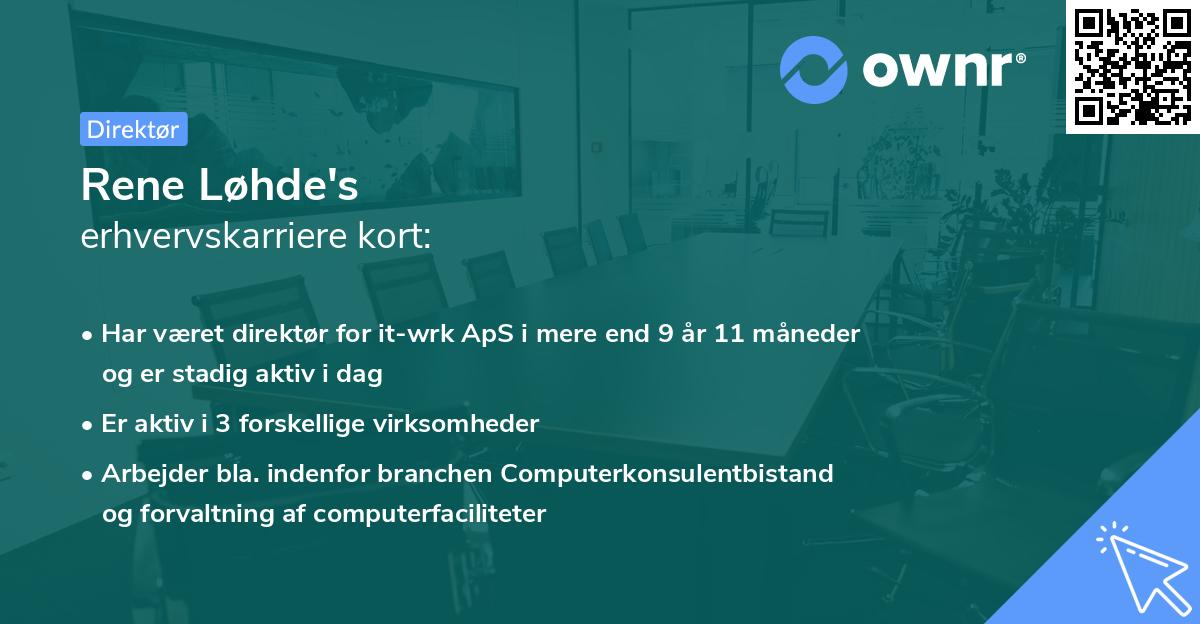 ownr®

Direktør

Rene Løhde's
erhvervskarriere kort:

• Har været direktør for it-wrk ApS i mere end 9 år 11 måneder og er stadig aktiv i dag

• Er aktiv i 3 forskellige virksomheder

• Arbejder bla. indenfor branchen Computerkonsulentbistand og forvaltning af computerfaciliteter